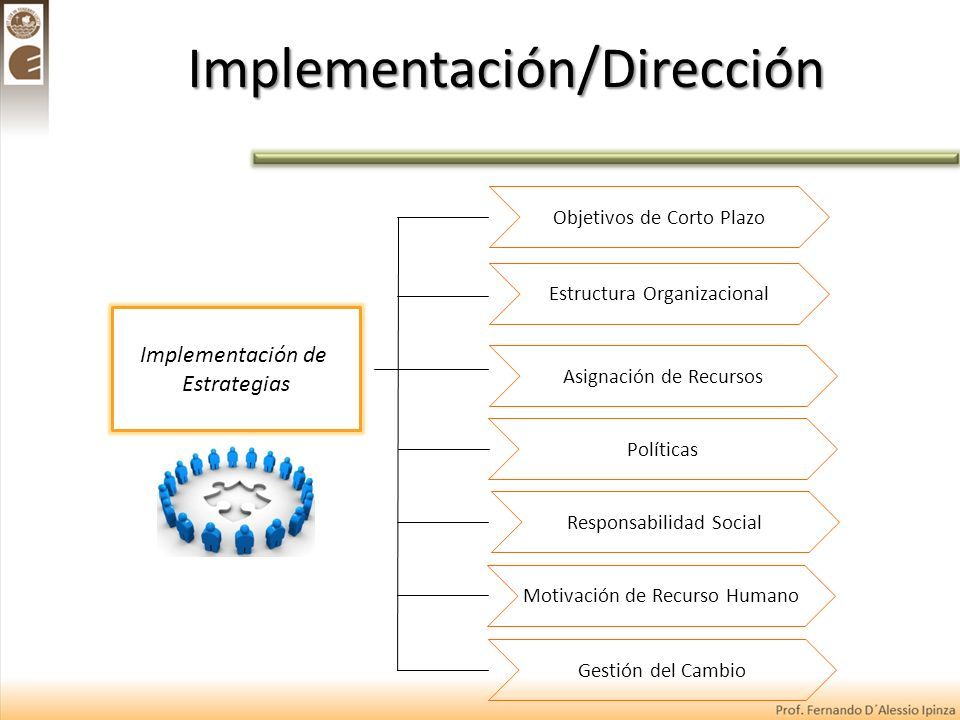 Implementación/Dirección

Implementación de Estrategias

Objetivos de Corto Plazo

Estructura Organizacional

Asignación de Recursos

Políticas

Responsabilidad Social

Motivación de Recurso Humano

Gestión del Cambio

Prof. Fernando D´Alessio Ipinza